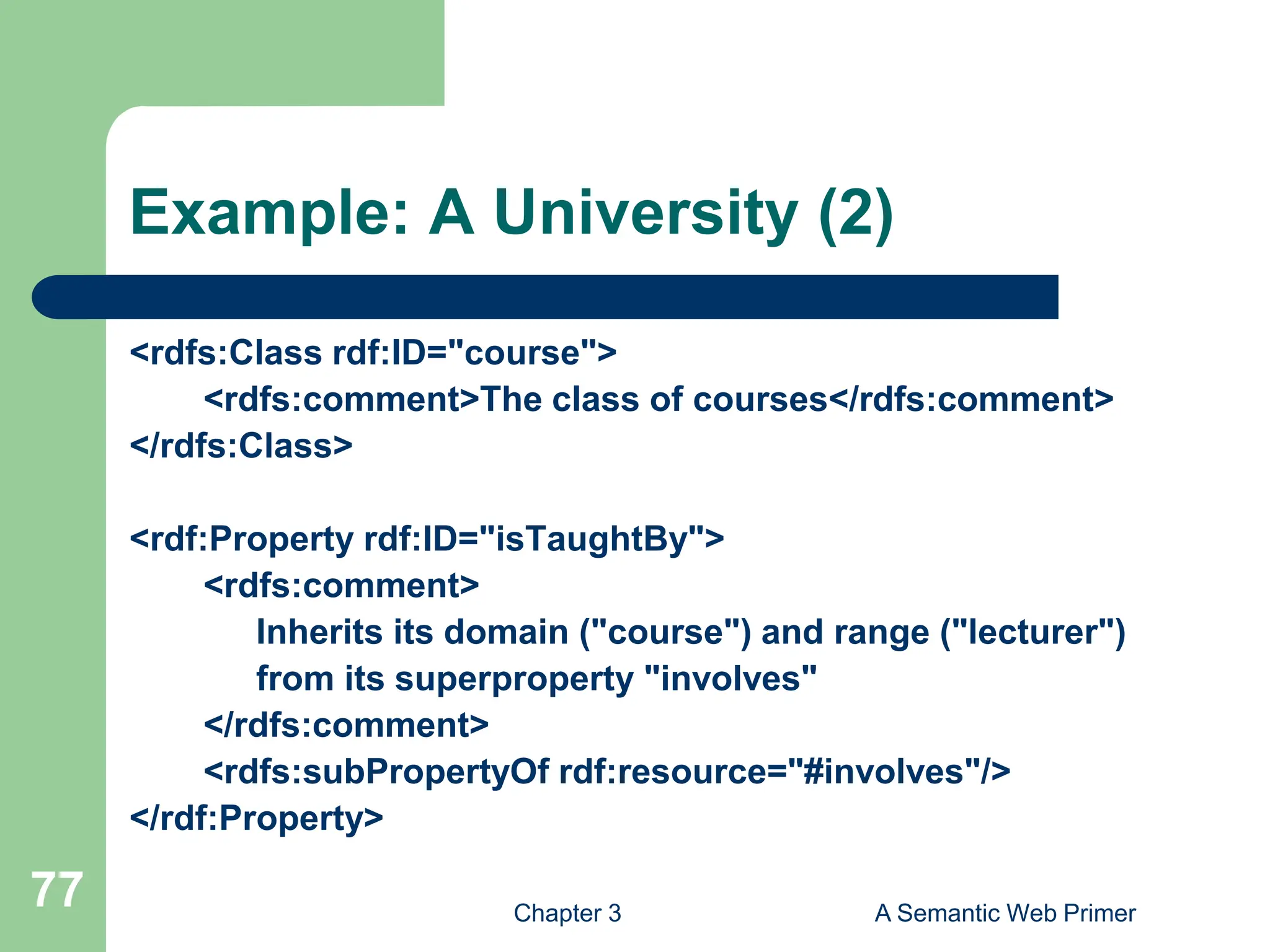 Example: A University (2)

<rdfs:Class rdf:ID="course">
<rdfs:comment>The class of courses</rdfs:comment>
</rdfs:Class>

<rdf:Property rdf:ID="isTaughtBy">
<rdfs:comment>
Inherits its domain ("course") and range ("lecturer") from its superproperty "involves"
</rdfs:comment>
<rdfs:subPropertyOf rdf:resource="#involves"/>
</rdf:Property>

77

Chapter 3

A Semantic Web Primer